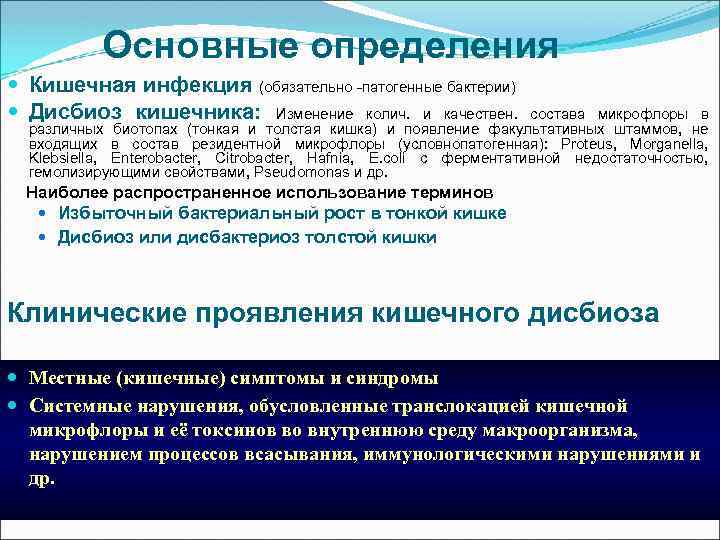 Основные определения

Кишечная инфекция (обязательно -патогенные бактерии)

Дисбиоз кишечника: Изменение колич. и качествен. состава микрофлоры в различных биотопах (тонкая и толстая кишка) и появление факультативных штаммов, не входящих в состав резидентной микрофлоры (условнопатогенная): Proteus, Morganella, Klebsiella, Enterobacter, Citrobacter, Hafnia, E.coli с ферментативной недостаточностью, гемолизирующими свойствами, Pseudomonas и др.

Наиболее распространенное использование терминов

Избыточный бактериальный рост в тонкой кишке

Дисбиоз или дисбактериоз толстой кишки

Клинические проявления кишечного дисбиоза

Местные (кишечные) симптомы и синдромы

Системные нарушения, обусловленные транслокацией кишечной микрофлоры и её токсинов во внутреннюю среду макроорганизма, нарушением процессов всасывания, иммунологическими нарушениями и др.